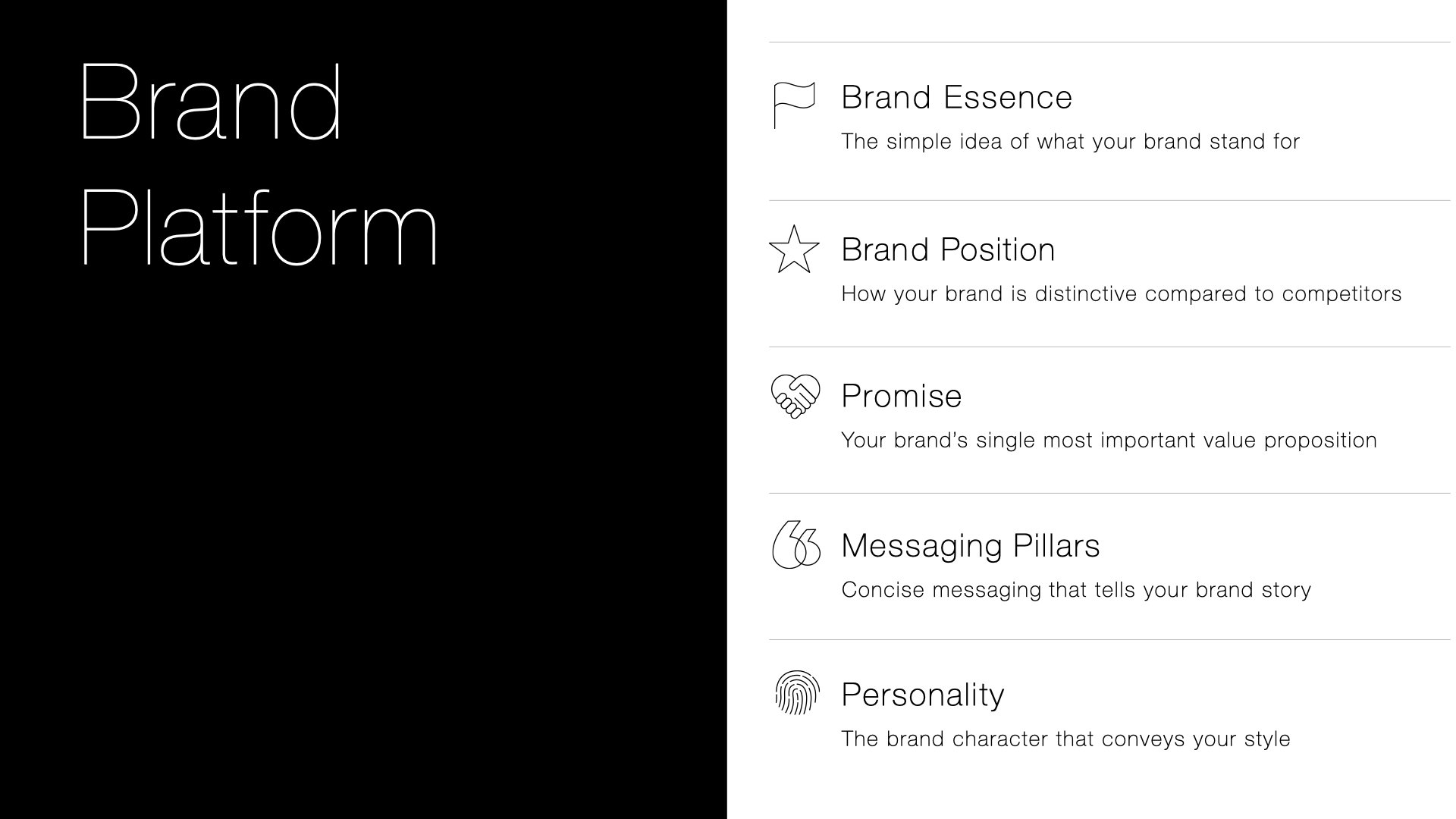 Brand Platform

Brand Essence

The simple idea of what your brand stand for

Brand Position

How your brand is distinctive compared to competitors

Promise

Your brand's single most important value proposition

Messaging Pillars

Concise messaging that tells your brand story

Personality

The brand character that conveys your style